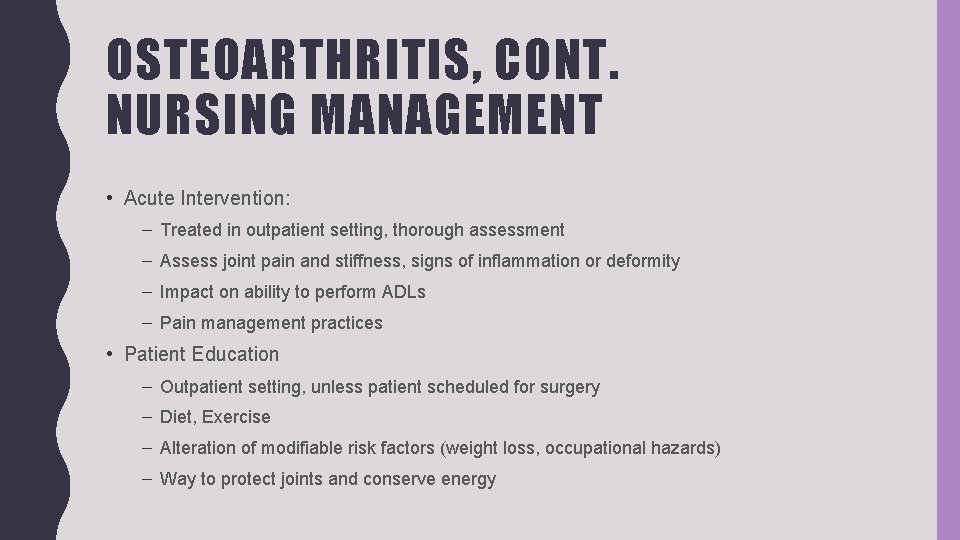 OSTEOARTHRITIS, CONT.
NURSING MANAGEMENT

• Acute Intervention:
– Treated in outpatient setting, thorough assessment
– Assess joint pain and stiffness, signs of inflammation or deformity
– Impact on ability to perform ADLs
– Pain management practices
• Patient Education
– Outpatient setting, unless patient scheduled for surgery
– Diet, Exercise
– Alteration of modifiable risk factors (weight loss, occupational hazards)
– Way to protect joints and conserve energy